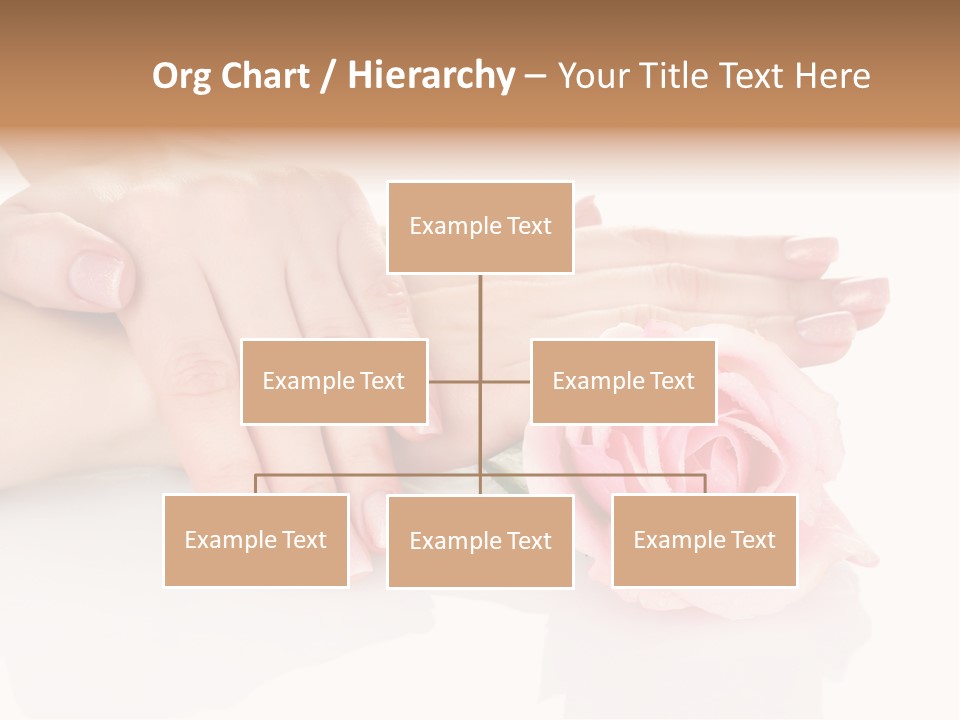 Org Chart / Hierarchy – Your Title Text Here

Example Text

Example Text

Example Text

Example Text

Example Text

Example Text